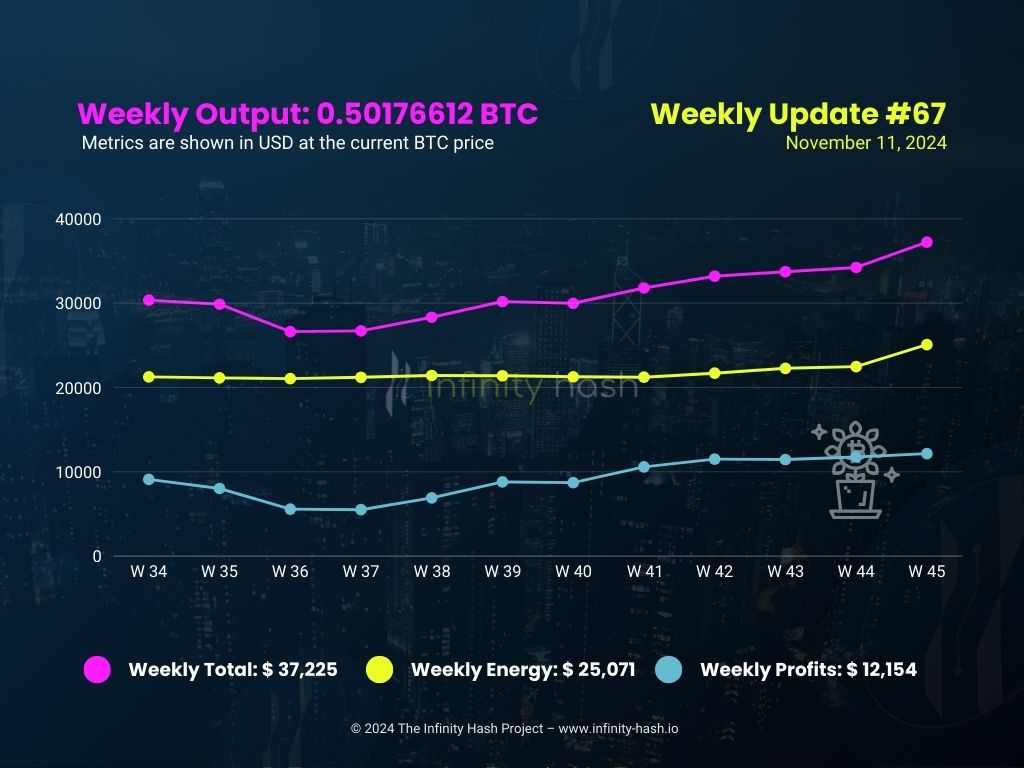 Weekly Output: 0.50176612 BTC
Metrics are shown in USD at the current BTC price

Weekly Update #67
November 11, 2024

40000
30000
20000
10000
0

Infinity hash

W 34 W 35 W 36 W 37 W 38 W 39 W 40 W 41 W 42 W 43 W 44 W 45

Weekly Total: $ 37,225
Weekly Energy: $ 25,071
Weekly Profits: $ 12,154

© 2024 The Infinity Hash Project – www.infinity-hash.io